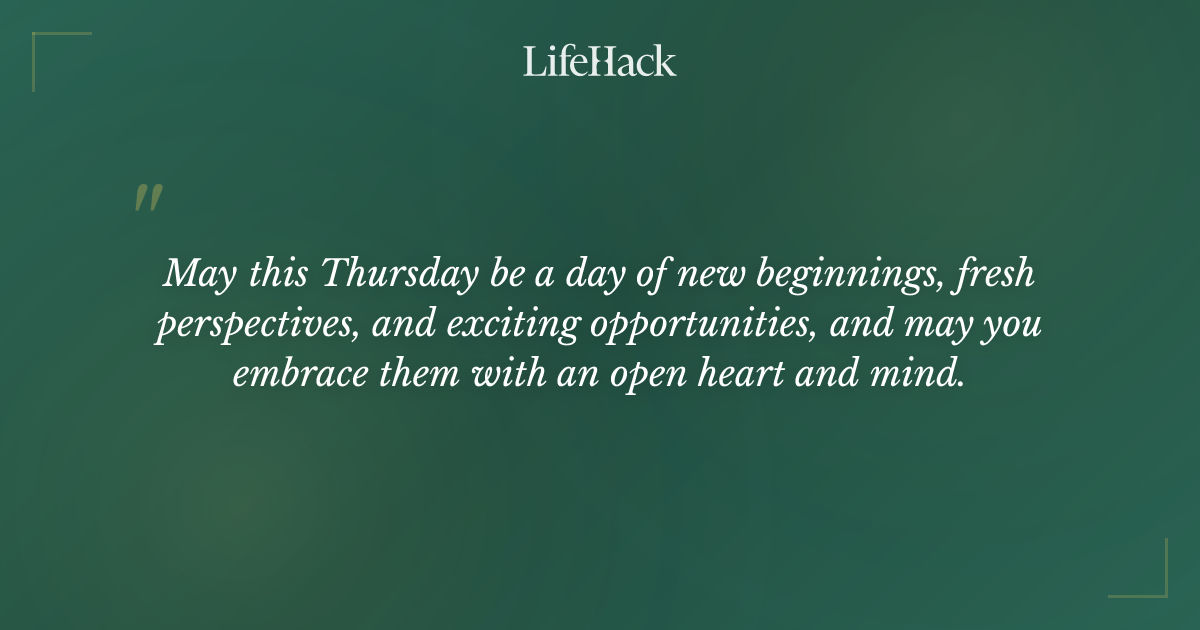 LifeHack

"

May this Thursday be a day of new beginnings, fresh perspectives, and exciting opportunities, and may you embrace them with an open heart and mind.